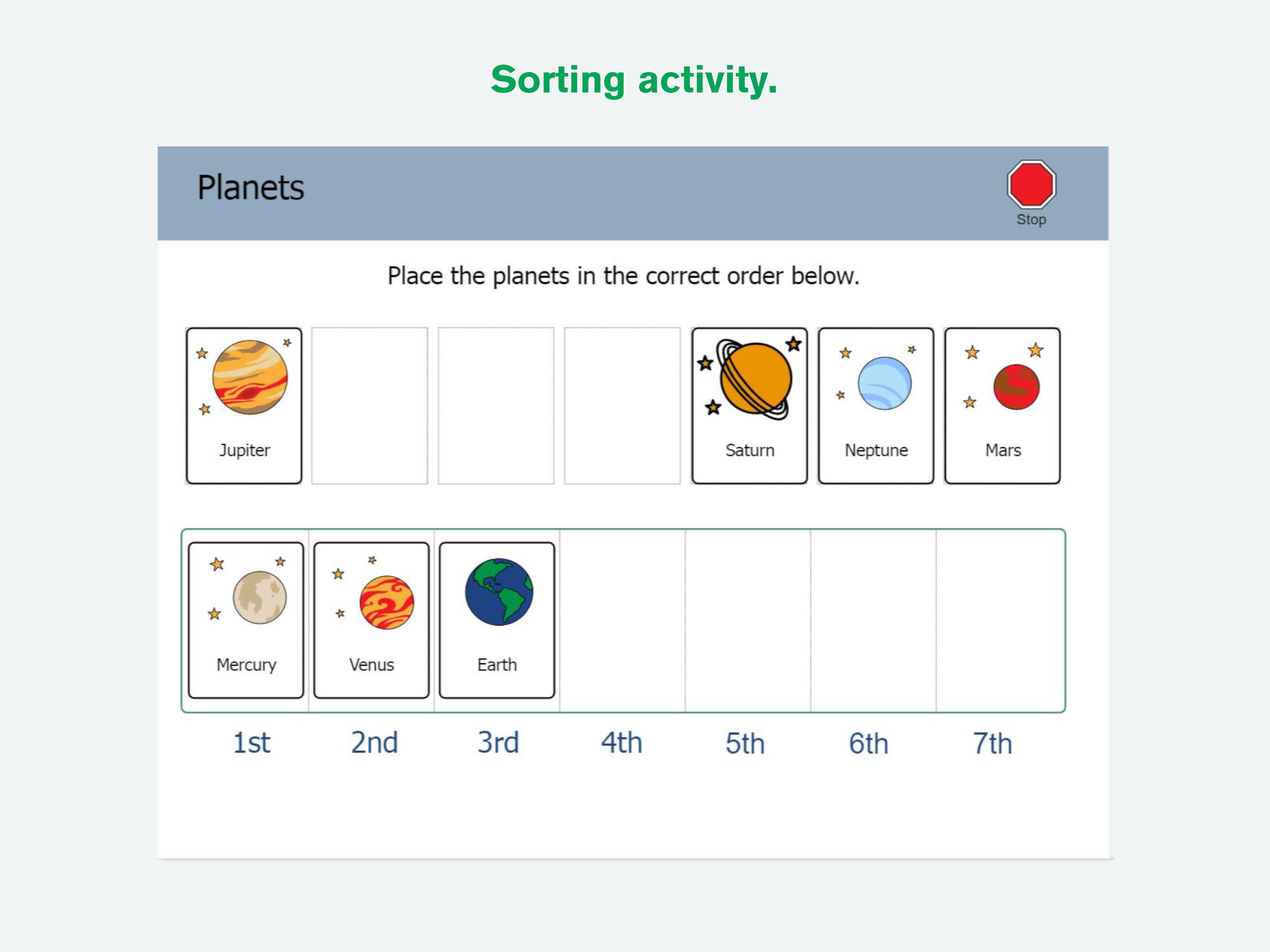 Sorting activity.

Planets

Stop

Place the planets in the correct order below.

Jupiter

Saturn

Neptune

Mars

Mercury

Venus

Earth

1st 2nd 3rd 4th 5th 6th 7th